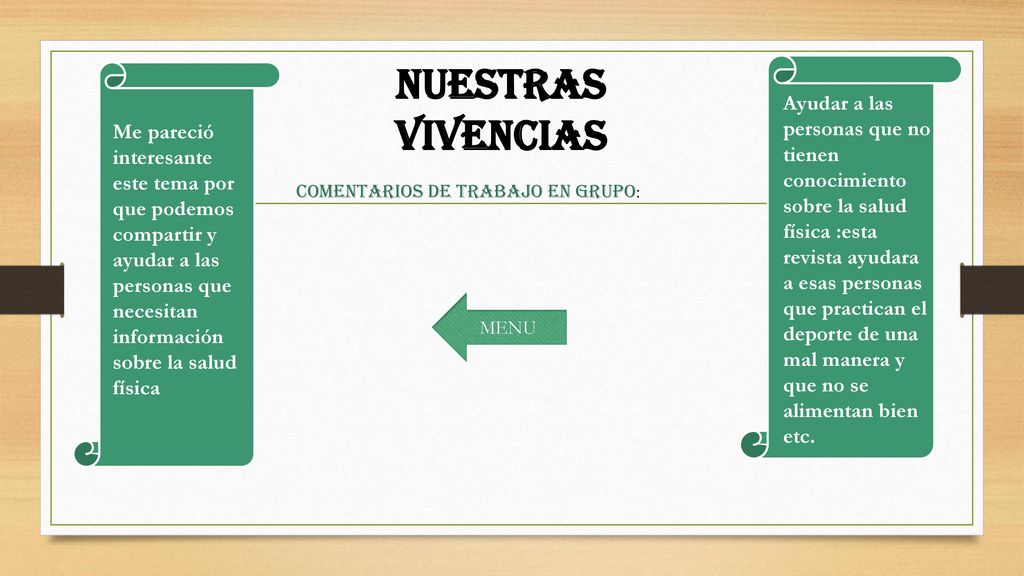 NUESTRAS VIVENCIAS

COMENTARIOS DE TRABAJO EN GRUPO:

Me pareció interesante este tema por que podemos compartir y ayudar a las personas que necesitan información sobre la salud física

MENU

Ayudar a las personas que no tienen conocimiento sobre la salud física :esta revista ayudara a esas personas que practican el deporte de una mal manera y que no se alimentan bien etc.